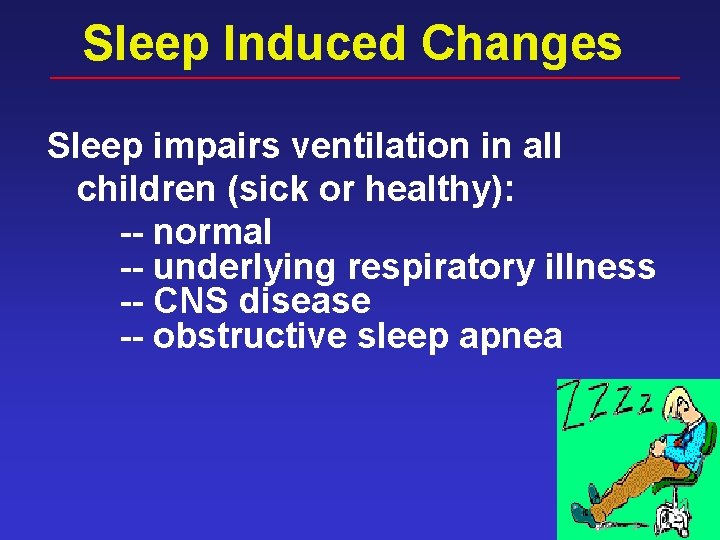 Sleep Induced Changes

Sleep impairs ventilation in all children (sick or healthy):

-- normal
-- underlying respiratory illness
-- CNS disease
-- obstructive sleep apnea

ZZZz